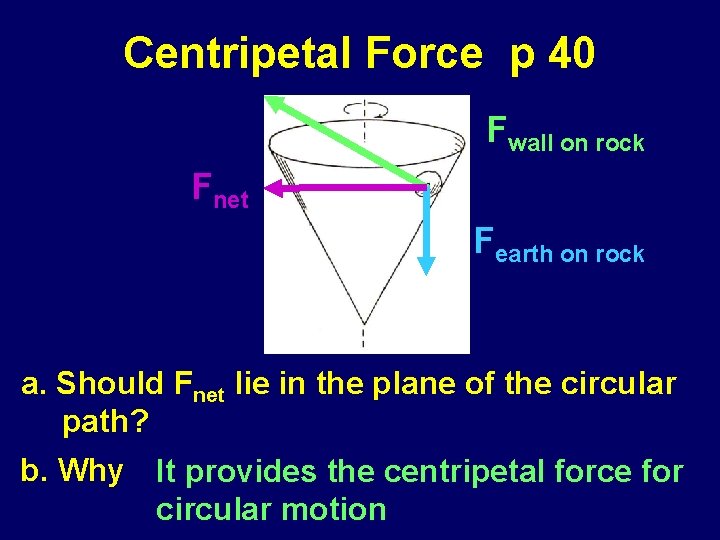 Centripetal Force p 40

$F_{\text{wall on rock}}$

$F_{\text{net}}$

$F_{\text{earth on rock}}$

a. Should $F_{\text{net}}$ lie in the plane of the circular path?

b. Why It provides the centripetal force for circular motion